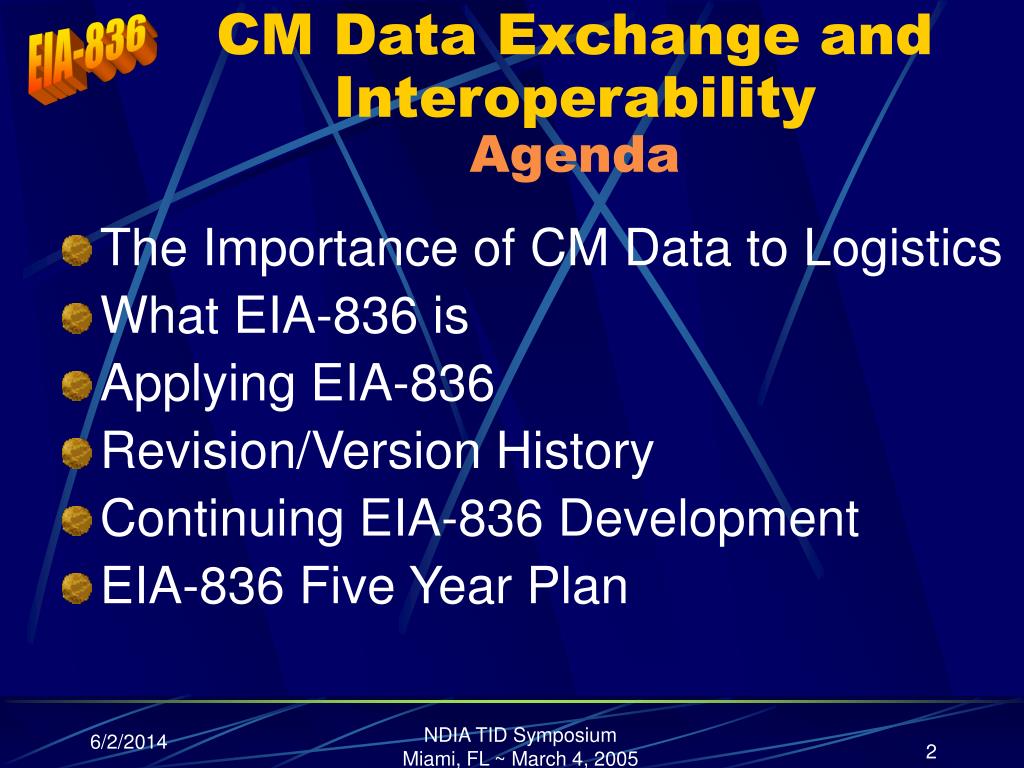 EIA-836

CM Data Exchange and Interoperability
Agenda

The Importance of CM Data to Logistics
What EIA-836 is
Applying EIA-836
Revision/Version History
Continuing EIA-836 Development
EIA-836 Five Year Plan

6/2/2014

NDIA TID Symposium
Miami, FL ~ March 4, 2005

2